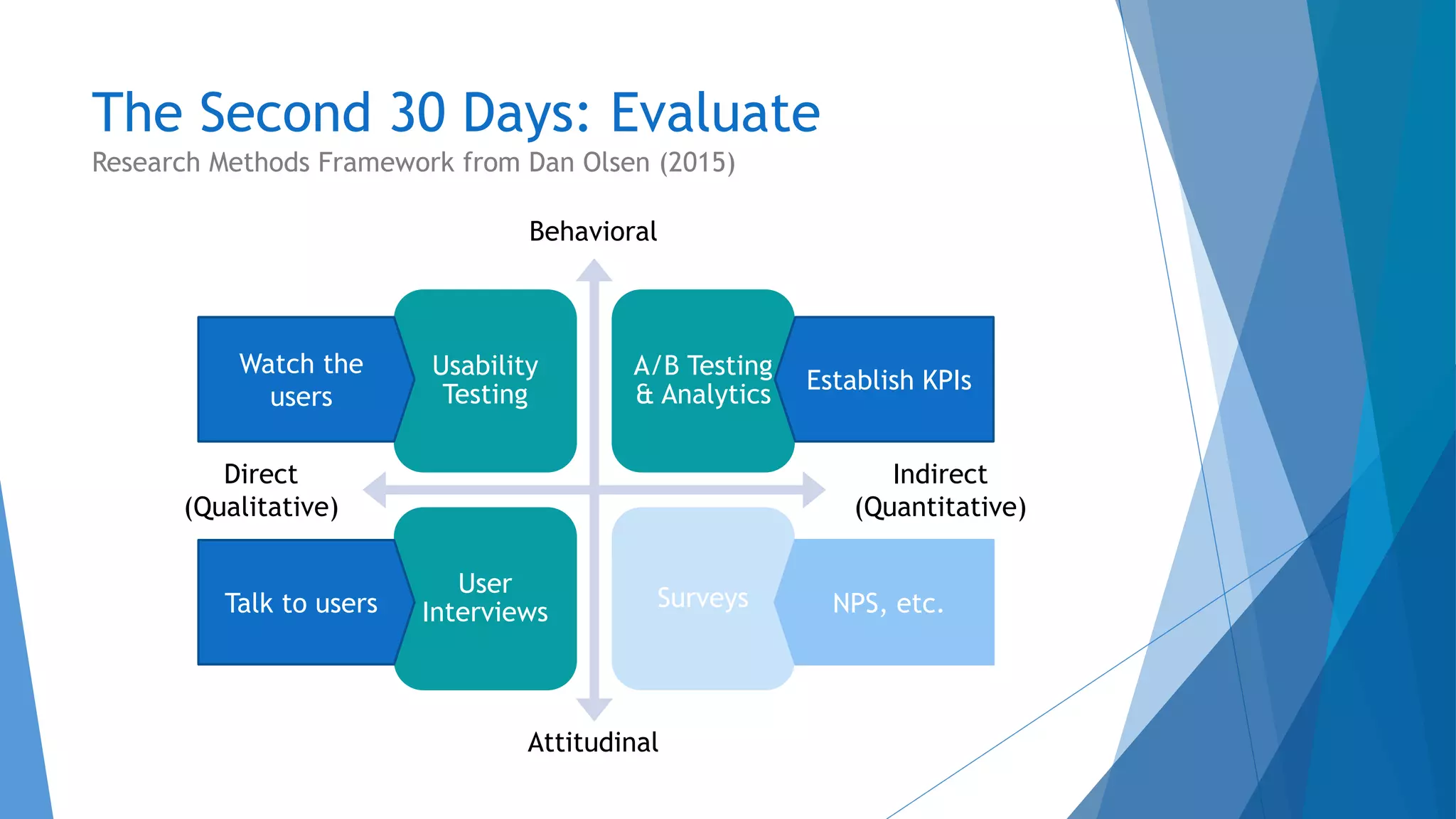 The Second 30 Days: Evaluate
Research Methods Framework from Dan Olsen (2015)

Behavioral

Watch the users

Usability Testing

A/B Testing & Analytics

Establish KPIs

Direct (Qualitative)

Indirect (Quantitative)

Talk to users

User Interviews

Surveys

NPS, etc.

Attitudinal